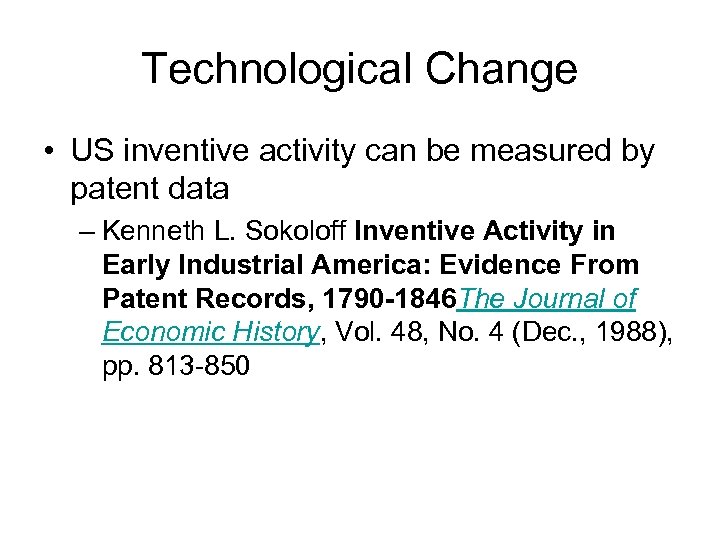 Technological Change

• US inventive activity can be measured by patent data

– Kenneth L. Sokoloff Inventive Activity in Early Industrial America: Evidence From Patent Records, 1790-1846The Journal of Economic History, Vol. 48, No. 4 (Dec., 1988), pp. 813-850